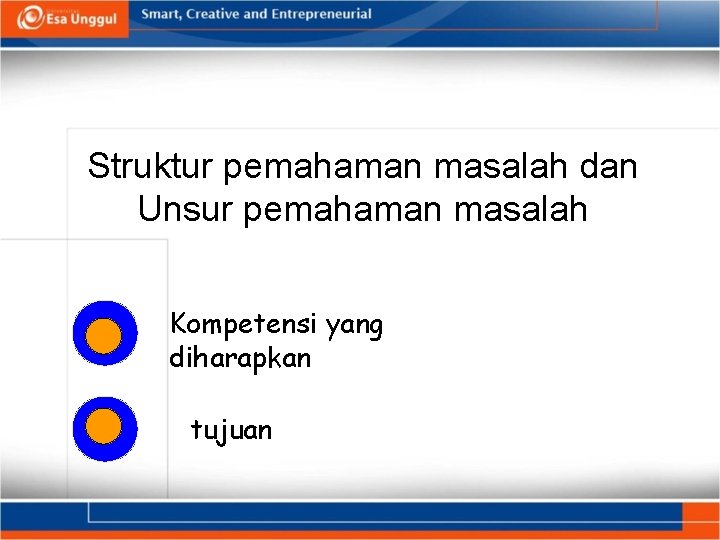 Esa Unggul

Smart, Creative and Entrepreneurial

Struktur pemahaman masalah dan Unsur pemahaman masalah

Kompetensi yang diharapkan

tujuan